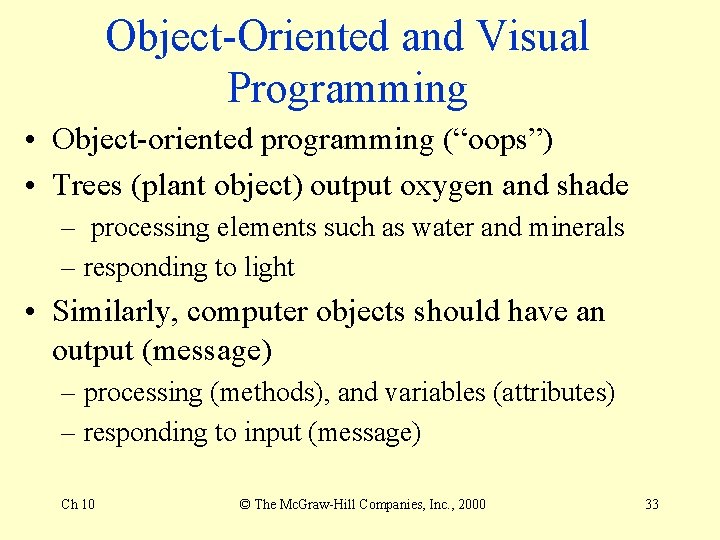 Object-Oriented and Visual Programming

• Object-oriented programming (“oops”)
• Trees (plant object) output oxygen and shade
– processing elements such as water and minerals
– responding to light
• Similarly, computer objects should have an output (message)
– processing (methods), and variables (attributes)
– responding to input (message)

Ch 10
© The McGraw-Hill Companies, Inc., 2000
33